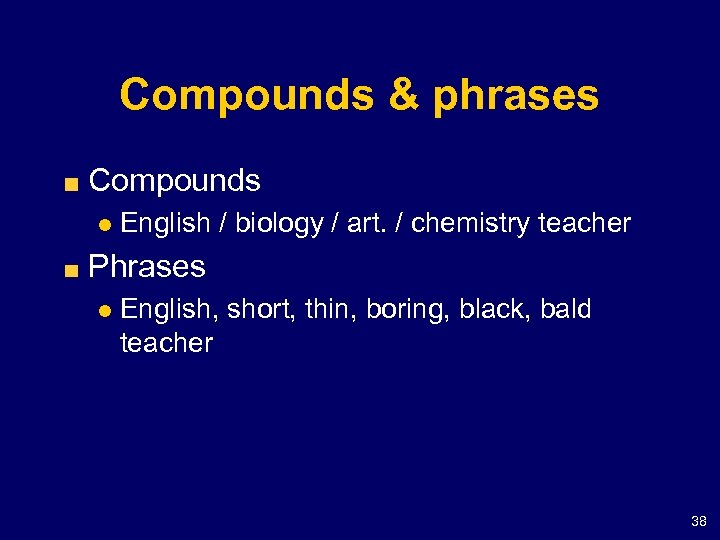 Compounds & phrases

Compounds
English / biology / art. / chemistry teacher

Phrases
English, short, thin, boring, black, bald teacher

38